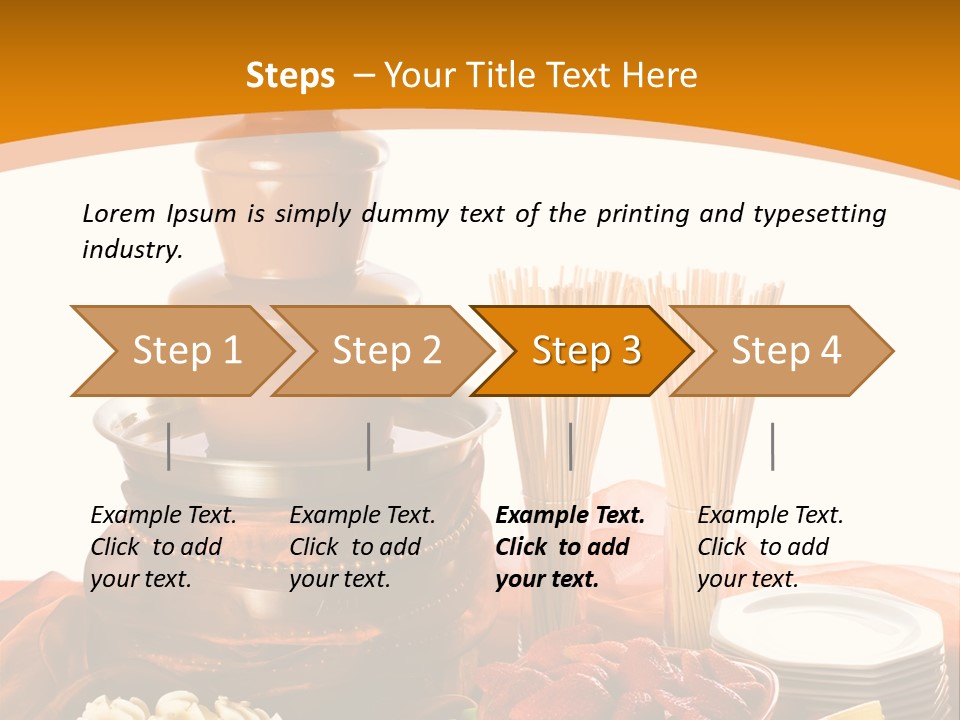 Steps – Your Title Text Here

Lorem Ipsum is simply dummy text of the printing and typesetting industry.

Step 1

Step 2

Step 3

Step 4

Example Text. Click to add your text.

Example Text. Click to add your text.

Example Text. Click to add your text.

Example Text. Click to add your text.